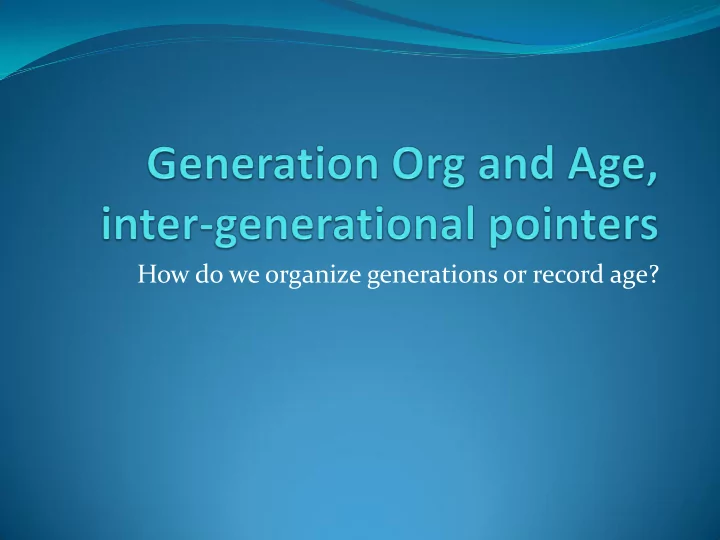 Generation Org and Age, inter-generational pointers

How do we organize generations or record age?